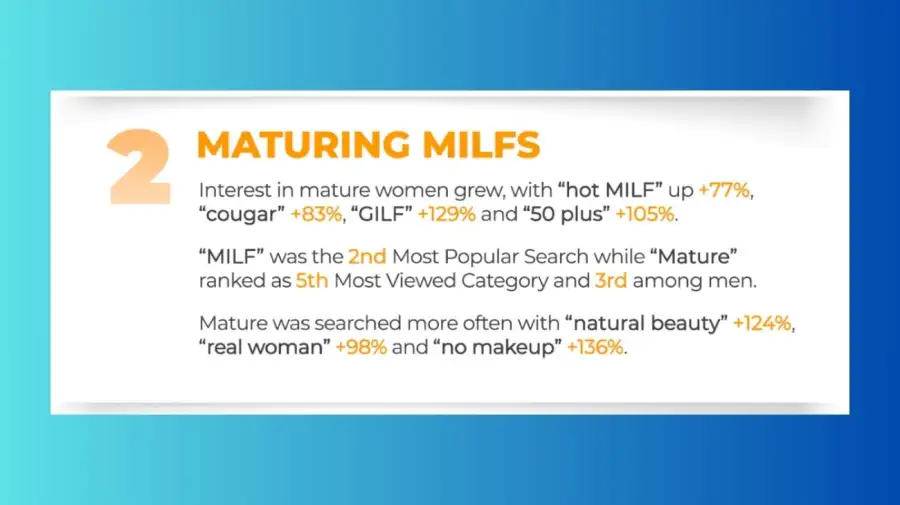 2

MATURING MILFS

Interest in mature women grew, with “hot MILF” up +77%, “cougar” +83%, “GILF” +129% and “50 plus” +105%.

“MILF” was the 2nd Most Popular Search while “Mature” ranked as 5th Most Viewed Category and 3rd among men.

Mature was searched more often with “natural beauty” +124%, “real woman” +98% and “no makeup” +136%.